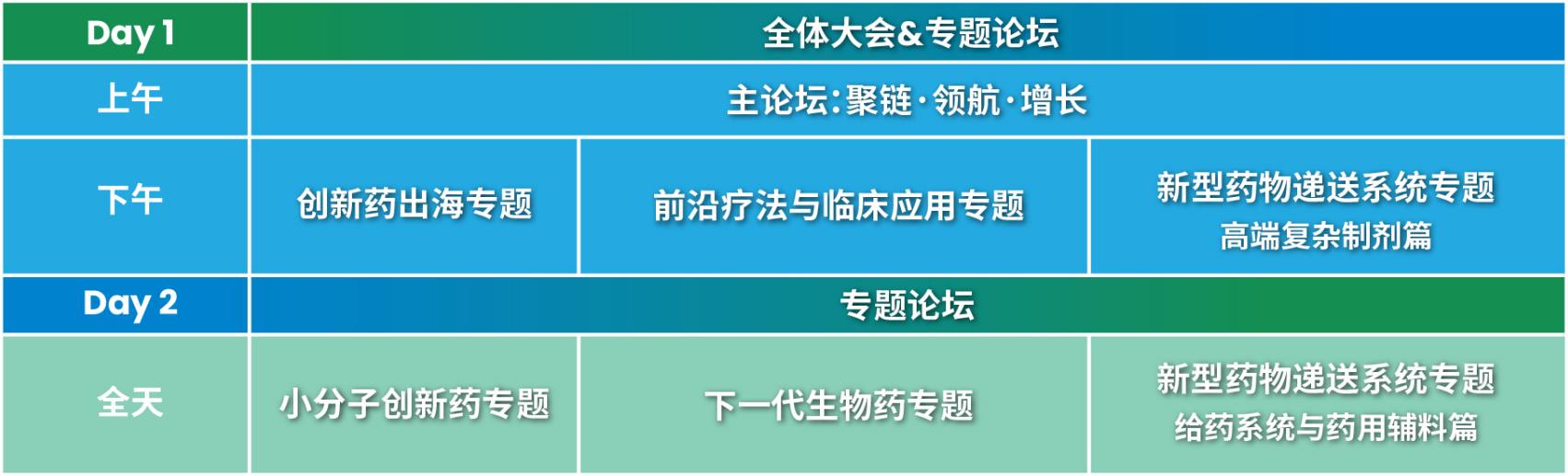 | Day 1 | 全体大会&专题论坛 | | |
|---|---|---|---|
| 上午 | 主论坛：聚链·领航·增长 | | |
| 下午 | 创新药出海专题 | 前沿疗法与临床应用专题 | 新型药物递送系统专题 高端复杂制剂篇 |
| Day 2 | 专题论坛 | | |
| 全天 | 小分子创新药专题 | 下一代生物药专题 | 新型药物递送系统专题 给药系统与药用辅料篇 |